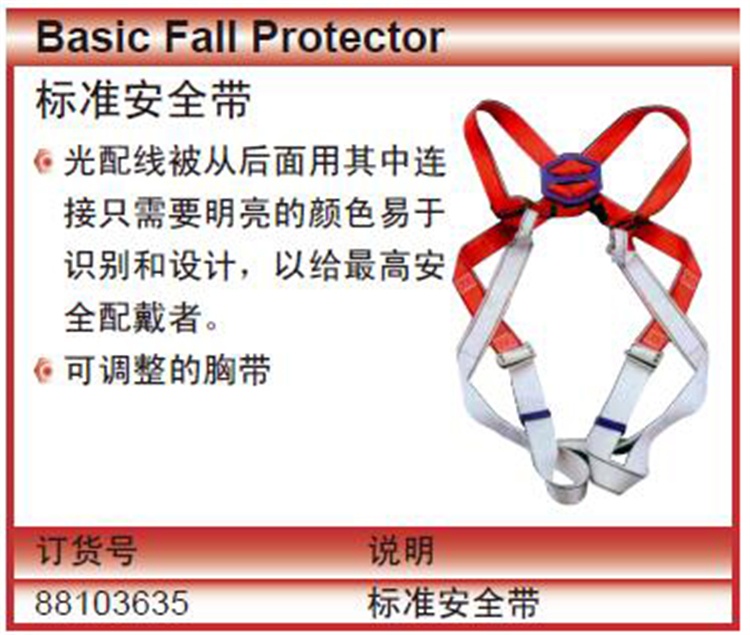 Basic Fall Protector

标准安全带

光配线被从后面用其中连接只需要明亮的颜色易于识别和设计，以给最高安全配戴者。

可调整的胸带

| 订货号 | 说明 |
|---|---|
| 88103635 | 标准安全带 |